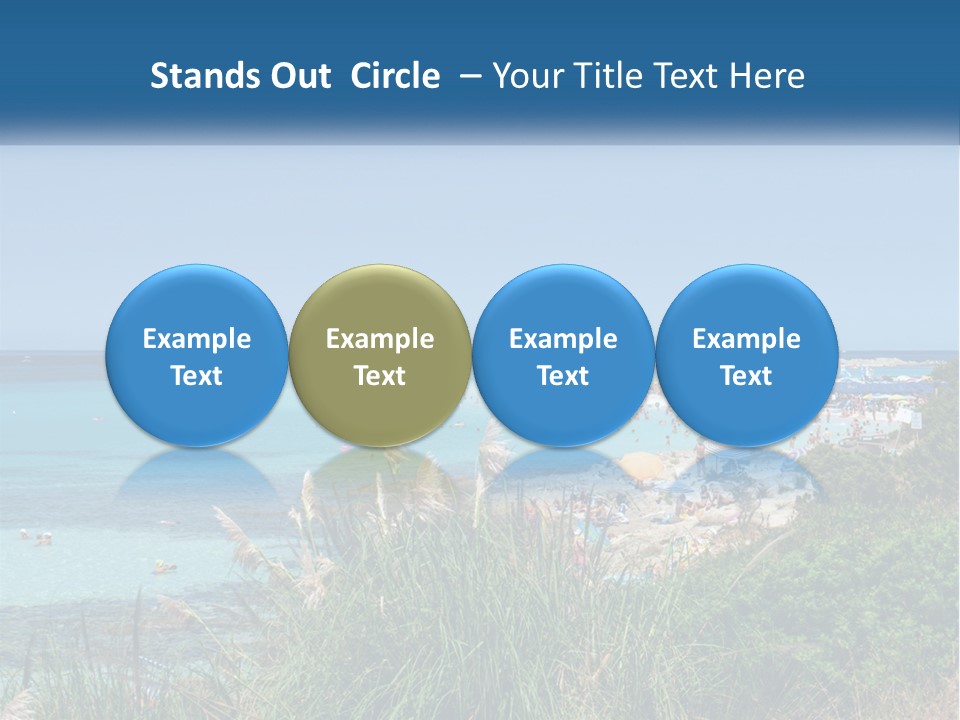 Stands Out Circle – Your Title Text Here

Example Text

Example Text

Example Text

Example Text